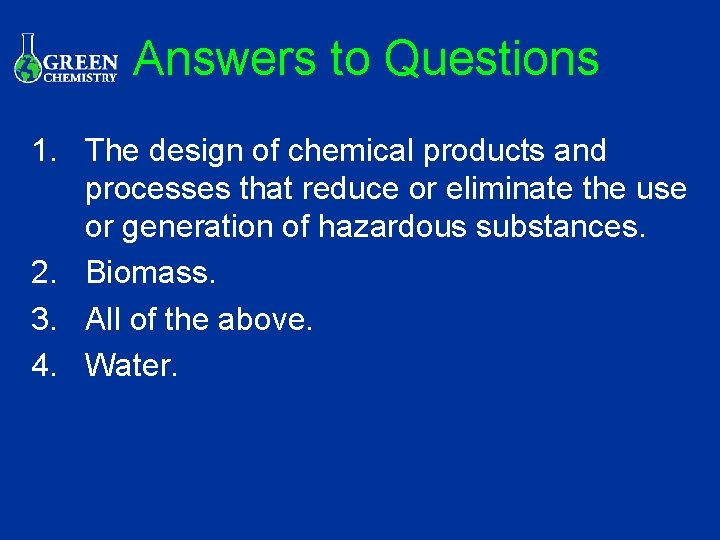 GREEN CHEMISTRY

Answers to Questions

1. The design of chemical products and processes that reduce or eliminate the use or generation of hazardous substances.
2. Biomass.
3. All of the above.
4. Water.